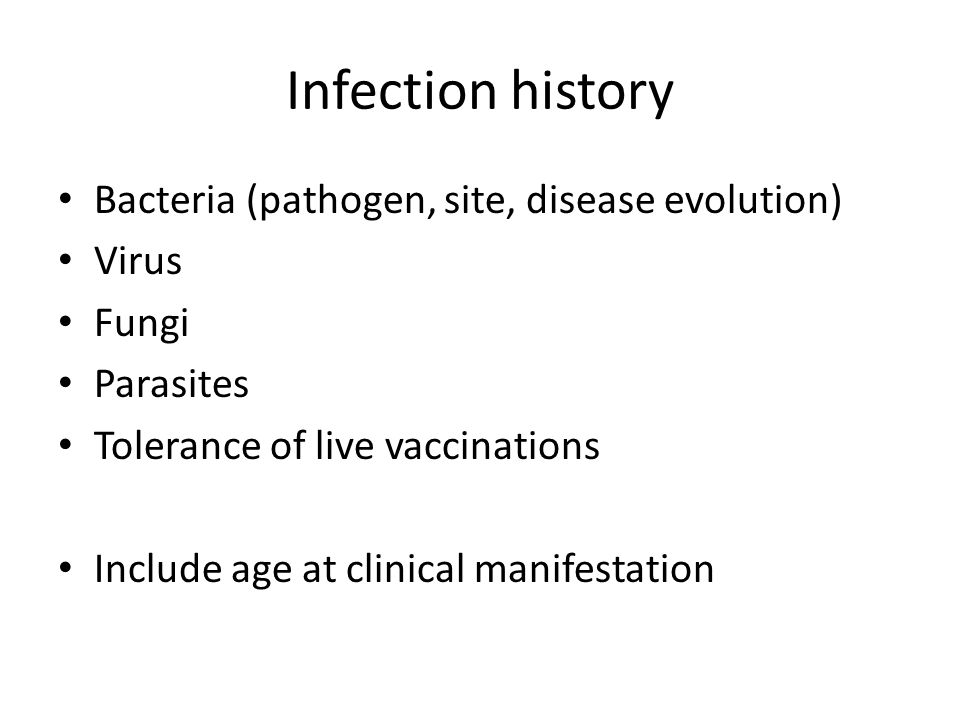 Infection history

• Bacteria (pathogen, site, disease evolution)
• Virus
• Fungi
• Parasites
• Tolerance of live vaccinations

• Include age at clinical manifestation